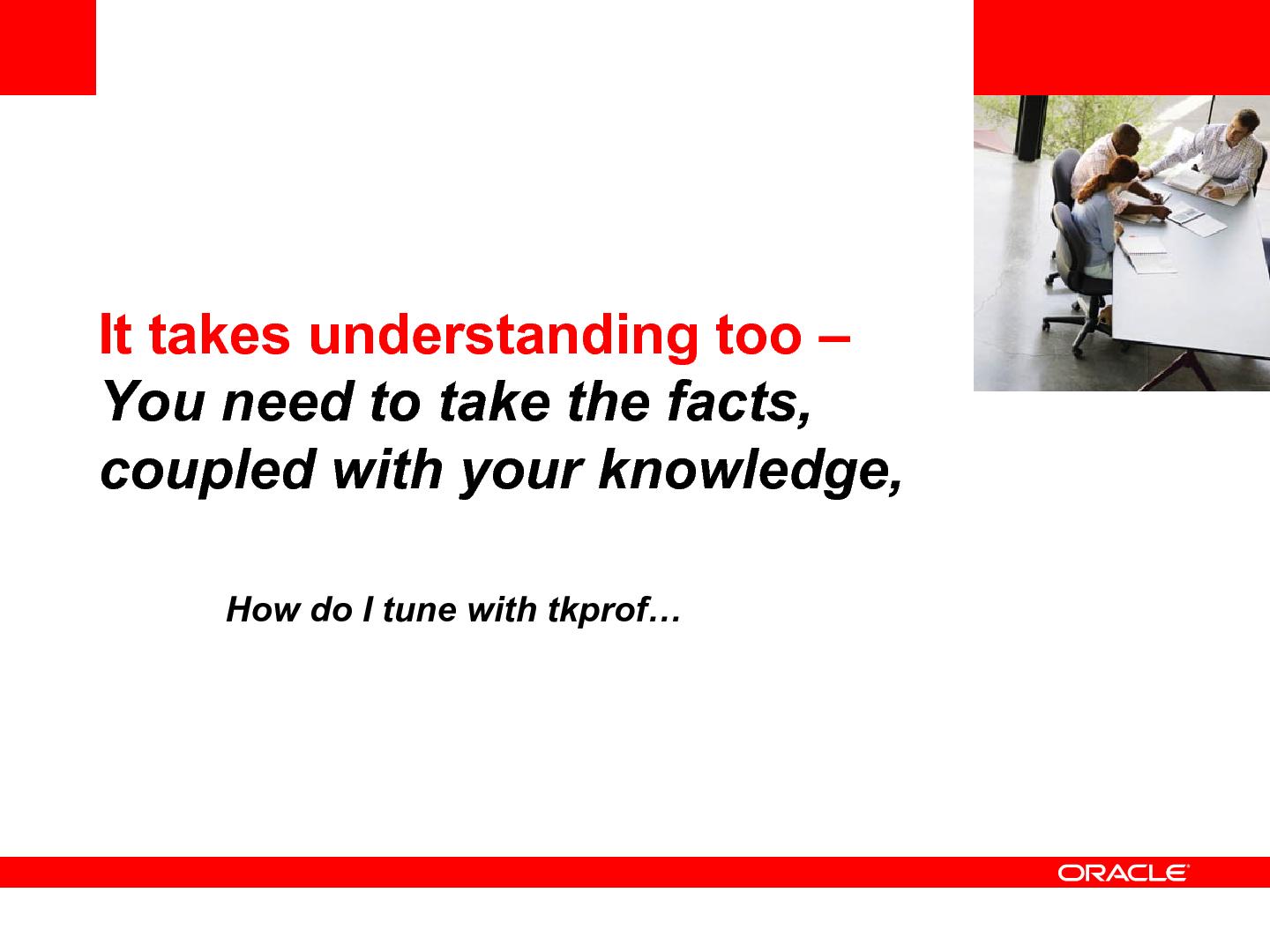 It takes understanding too –
You need to take the facts, coupled with your knowledge,

How do I tune with tkprof…

ORACLE